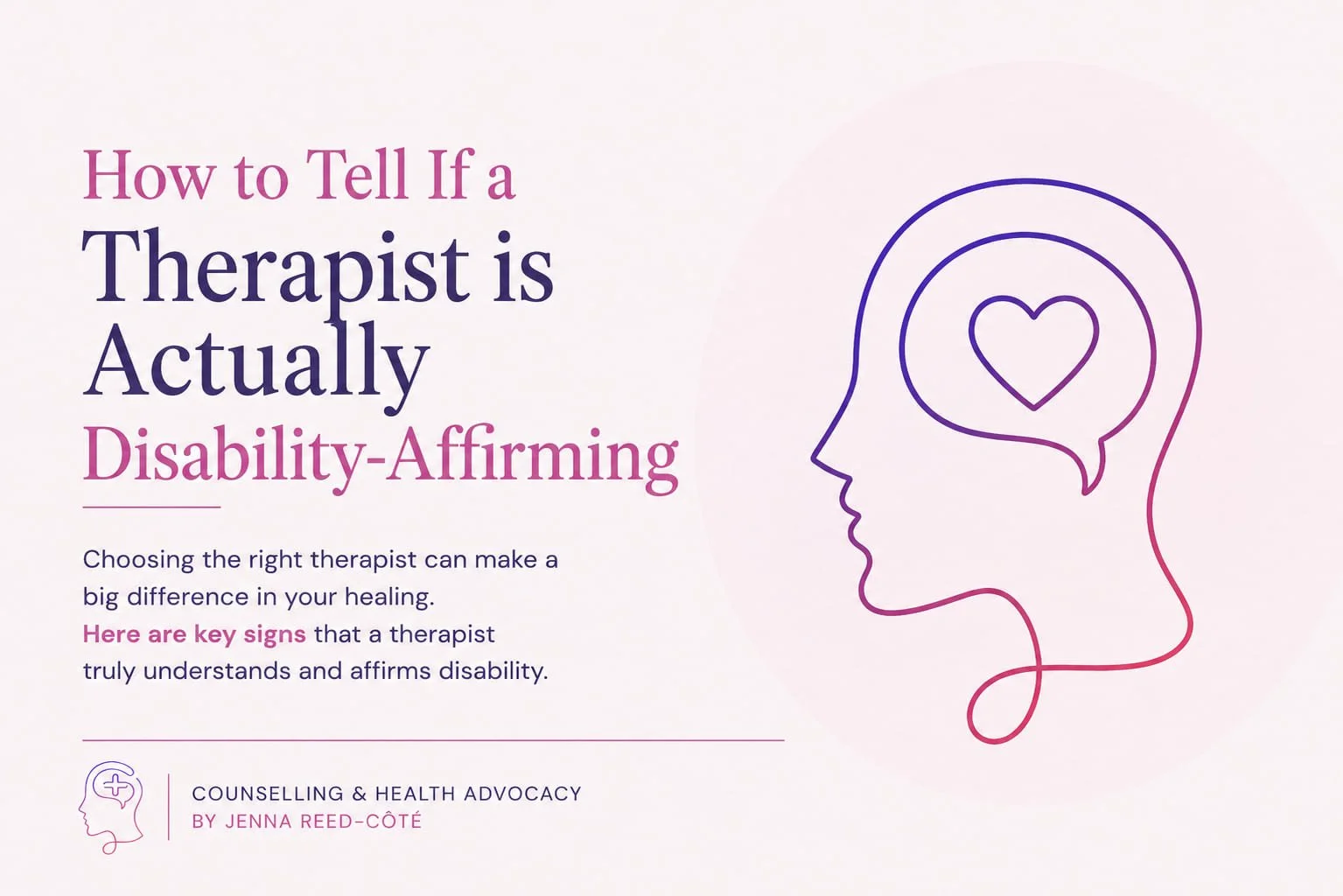 How to Tell If a
Therapist is Actually
Disability-Affirming

Choosing the right therapist can make a big difference in your healing.
Here are key signs that a therapist truly understands and affirms disability.

COUNSELLING & HEALTH ADVOCACY
BY JENNA REED-CÔTÉ